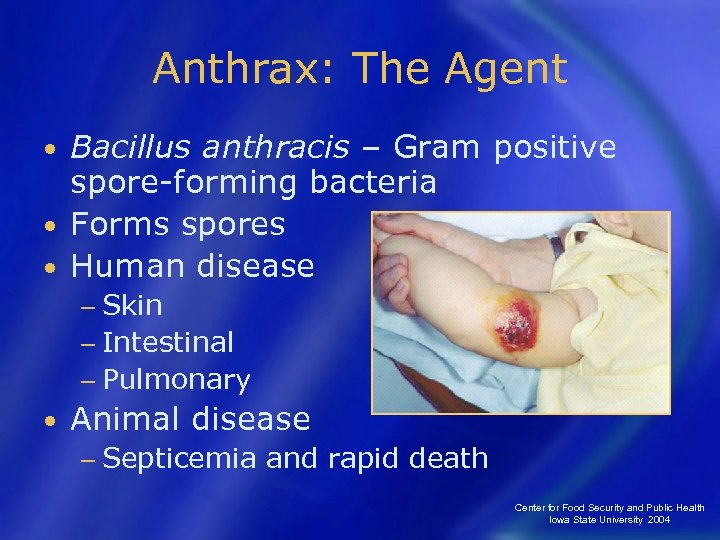 Anthrax: The Agent

• Bacillus anthracis – Gram positive spore-forming bacteria
• Forms spores
• Human disease
– Skin
– Intestinal
– Pulmonary
• Animal disease
– Septicemia and rapid death

Center for Food Security and Public Health
Iowa State University 2004